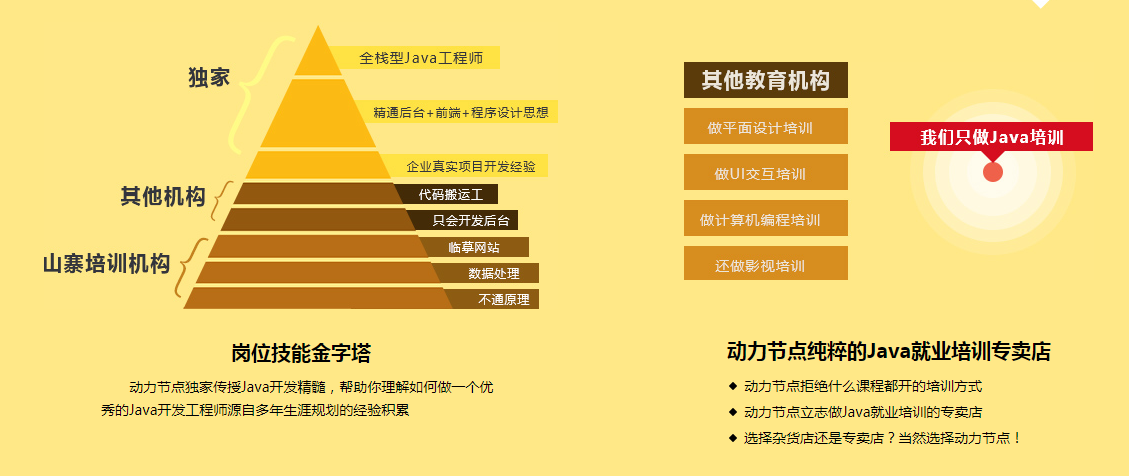 独家

全栈型Java工程师

精通后台+前端+程序设计思想

企业真实项目开发经验

其他机构

代码搬运工

只会开发后台

山寨培训机构

临摹网站

数据处理

不通原理

岗位技能金字塔

动力节点独家传授Java开发精髓，帮助你理解如何做一个优秀的Java开发工程师源自多年生涯规划的经验积累

其他教育机构

做平面设计培训

做UI交互培训

做计算机编程培训

还做影视培训

我们只做Java培训

动力节点纯粹的Java就业培训专卖店

◆ 动力节点拒绝什么课程都开的培训方式

◆ 动力节点立志做Java就业培训的专卖店

◆ 选择杂货店还是专卖店？当然选择动力节点！